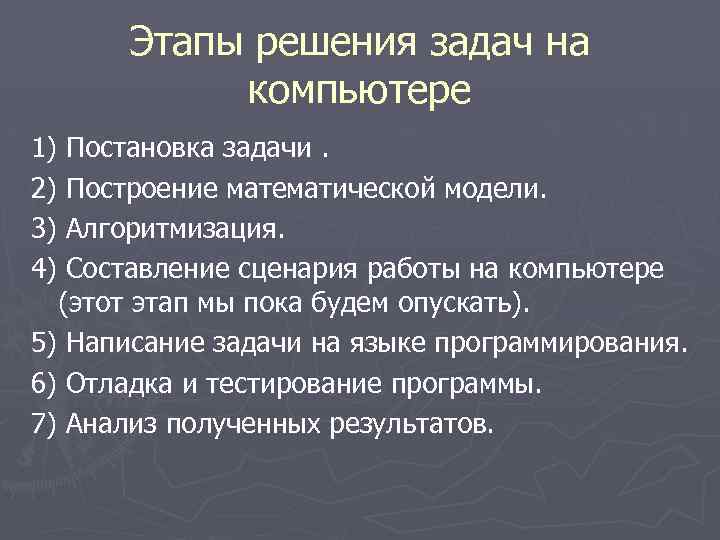 Этапы решения задач на компьютере

1) Постановка задачи .

2) Построение математической модели.

3) Алгоритмизация.

4) Составление сценария работы на компьютере (этот этап мы пока будем опускать).

5) Написание задачи на языке программирования.

6) Отладка и тестирование программы.

7) Анализ полученных результатов.